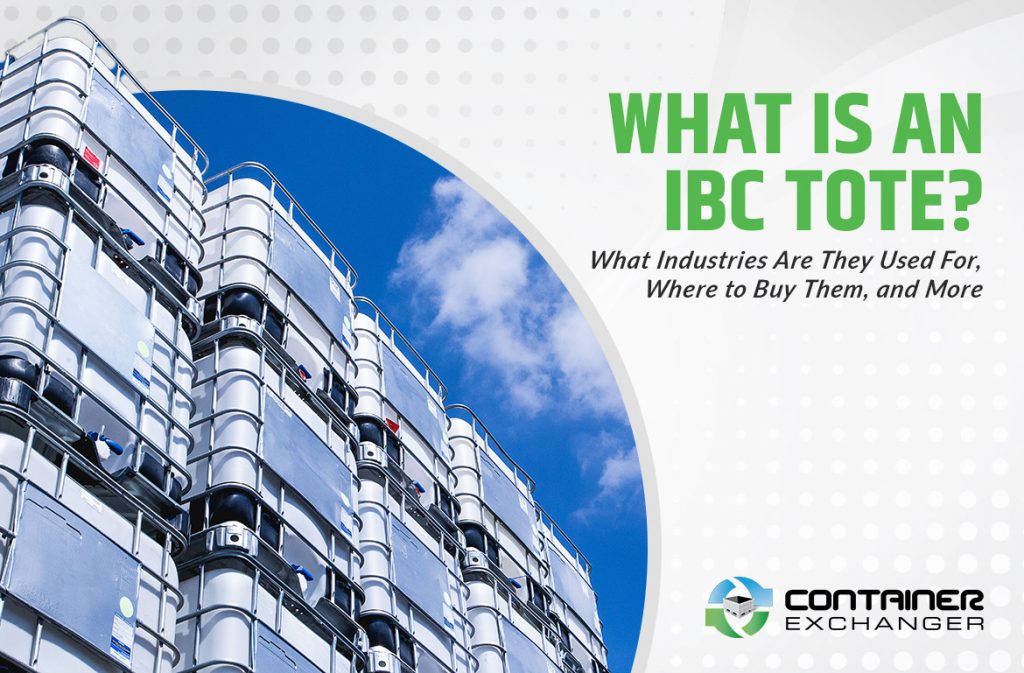 WHAT IS AN IBC TOTE?

What Industries Are They Used For, Where to Buy Them, and More

CONTAINER EXCHANGER